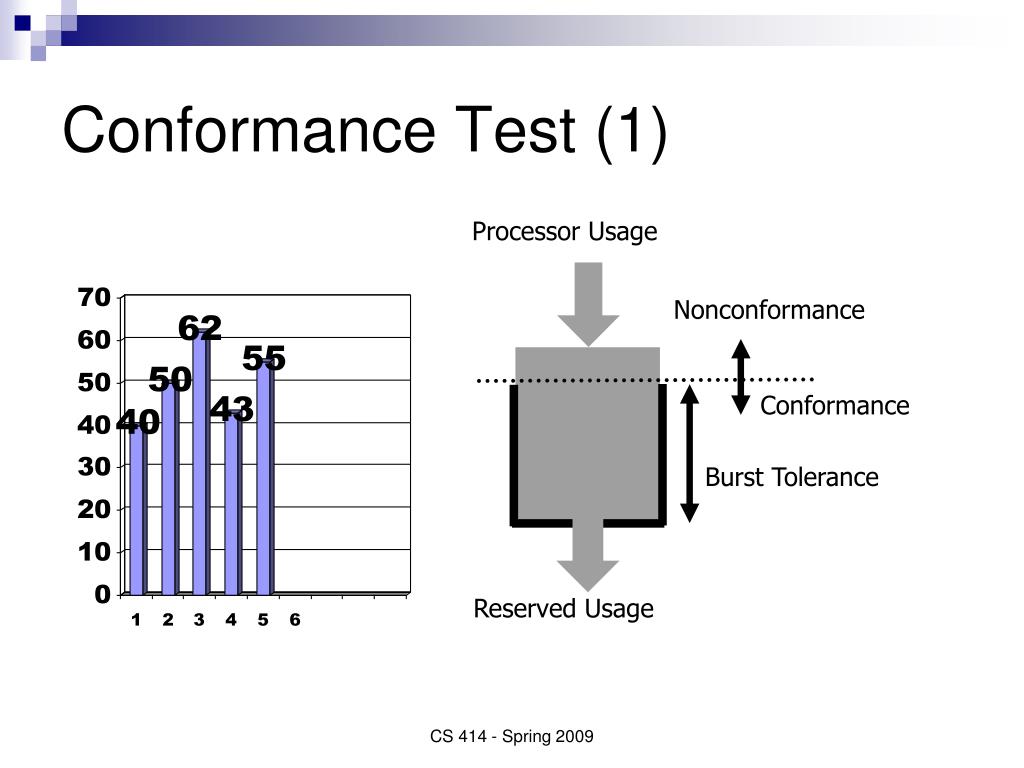 Conformance Test (1)

70
60
50
40
30
20
10
0

40
50
62
43
55

1 2 3 4 5 6

Processor Usage

Nonconformance

Conformance

Burst Tolerance

Reserved Usage

CS 414 - Spring 2009